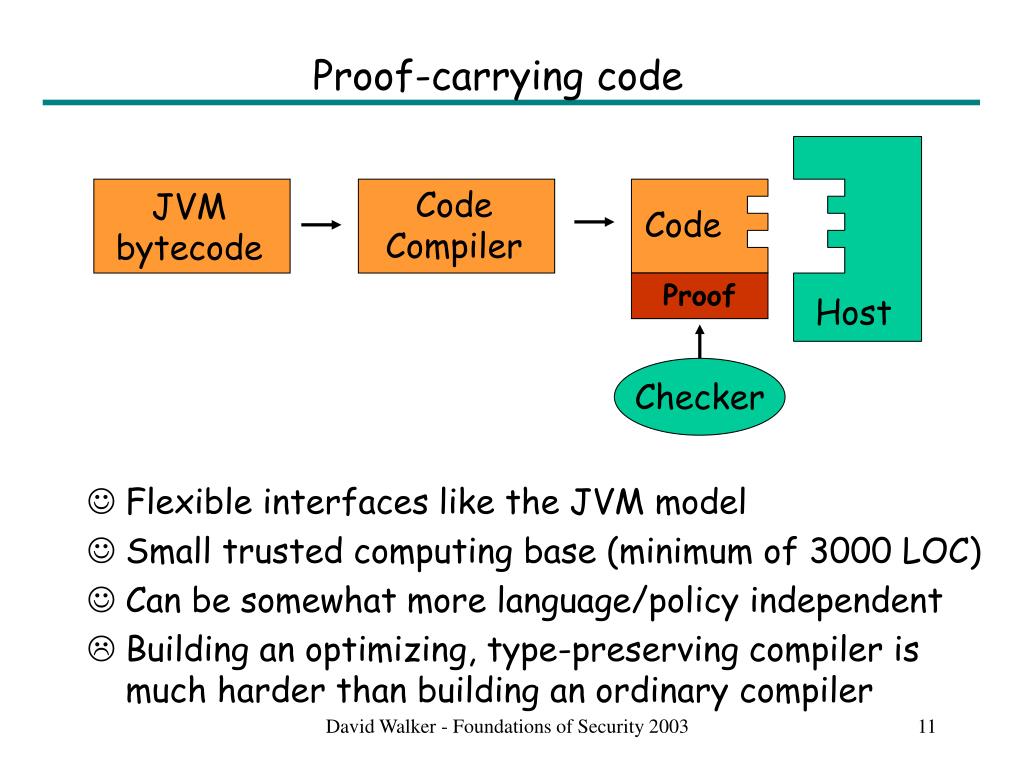 Proof-carrying code

JVM bytecode

Code Compiler

Code

Proof

Host

Checker

☺ Flexible interfaces like the JVM model
☺ Small trusted computing base (minimum of 3000 LOC)
☺ Can be somewhat more language/policy independent
☹ Building an optimizing, type-preserving compiler is much harder than building an ordinary compiler

David Walker - Foundations of Security 2003

11